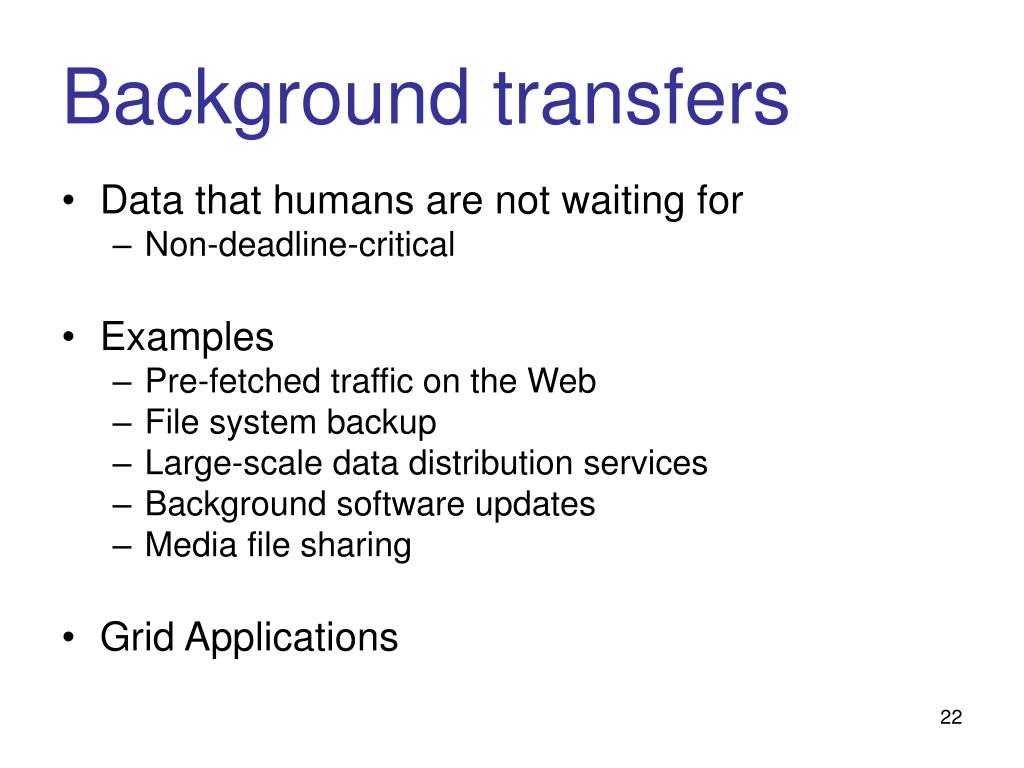 Background transfers

• Data that humans are not waiting for
– Non-deadline-critical

• Examples
– Pre-fetched traffic on the Web
– File system backup
– Large-scale data distribution services
– Background software updates
– Media file sharing

• Grid Applications

22